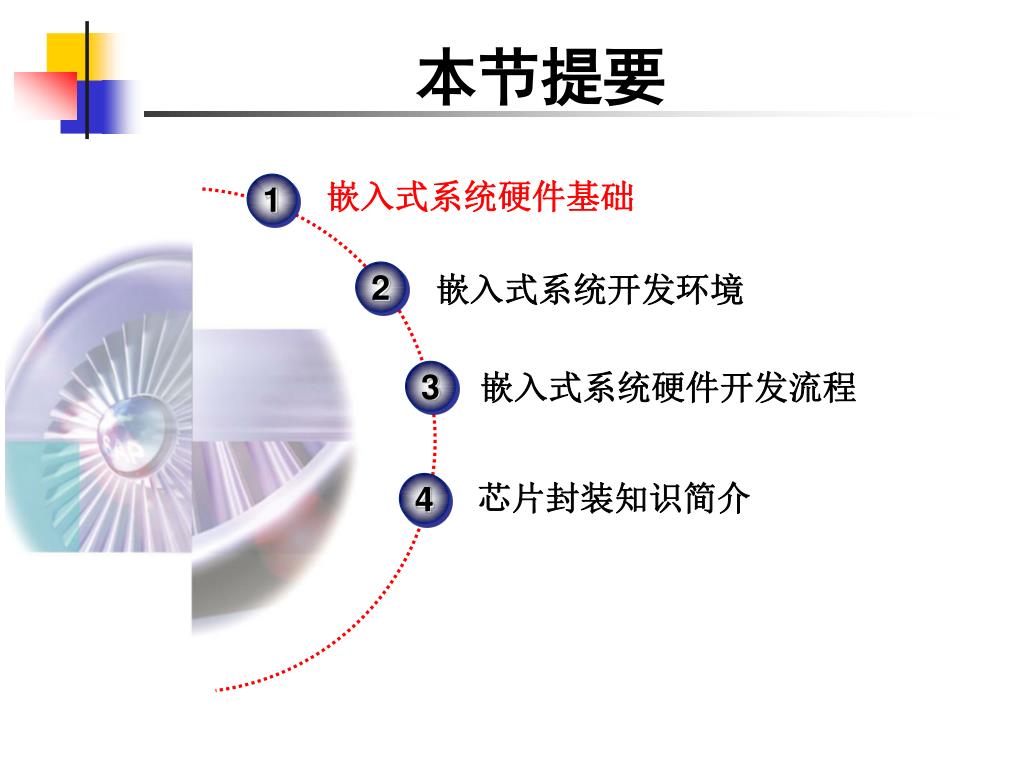 本节提要

1 嵌入式系统硬件基础

2 嵌入式系统开发环境

3 嵌入式系统硬件开发流程

4 芯片封装知识简介